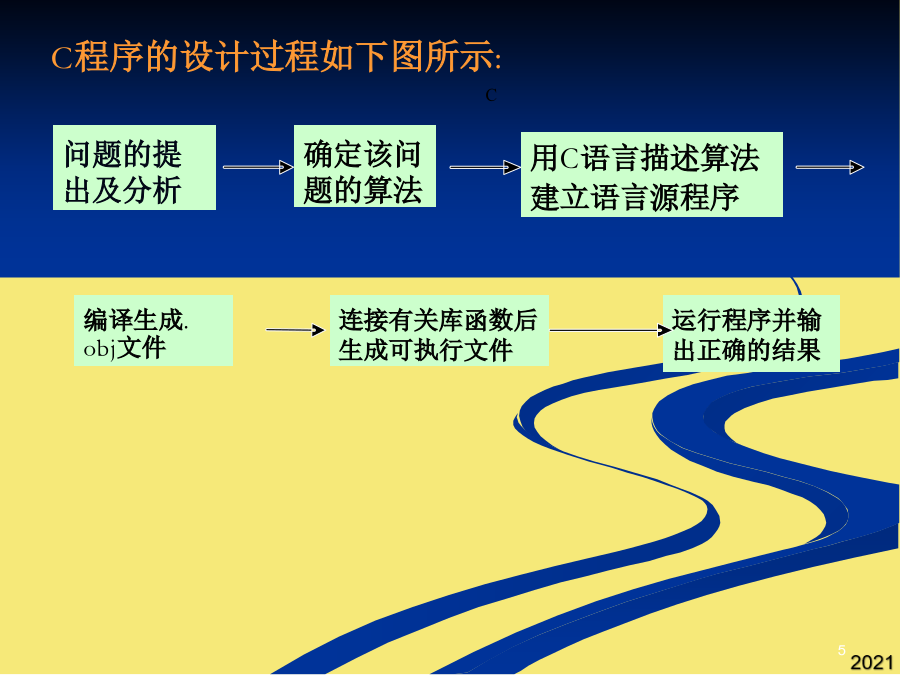 C程序的设计过程如下图所示:

C

问题的提出及分析

确定该问题的算法

用C语言描述算法建立语言源程序

编译生成.obj文件

连接有关库函数后生成可执行文件

运行程序并输出正确的结果

5

2021